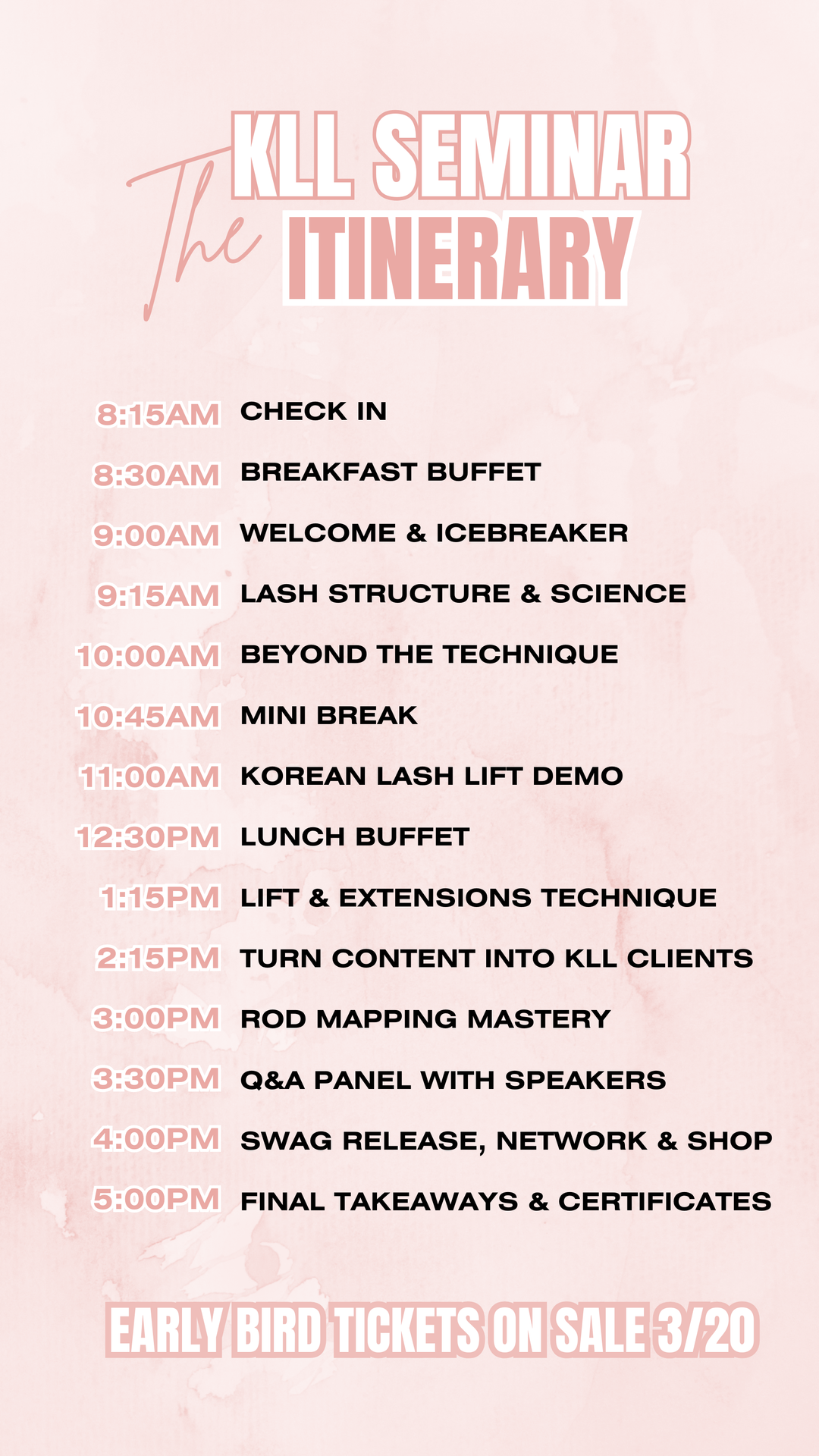 The KLL SEMINAR ITINERARY

8:15AM CHECK IN
8:30AM BREAKFAST BUFFET
9:00AM WELCOME & ICEBREAKER
9:15AM LASH STRUCTURE & SCIENCE
10:00AM BEYOND THE TECHNIQUE
10:45AM MINI BREAK
11:00AM KOREAN LASH LIFT DEMO
12:30PM LUNCH BUFFET
1:15PM LIFT & EXTENSIONS TECHNIQUE
2:15PM TURN CONTENT INTO KLL CLIENTS
3:00PM ROD MAPPING MASTERY
3:30PM Q&A PANEL WITH SPEAKERS
4:00PM SWAG RELEASE, NETWORK & SHOP
5:00PM FINAL TAKEAWAYS & CERTIFICATES

EARLY BIRD TICKETS ON SALE 3/20